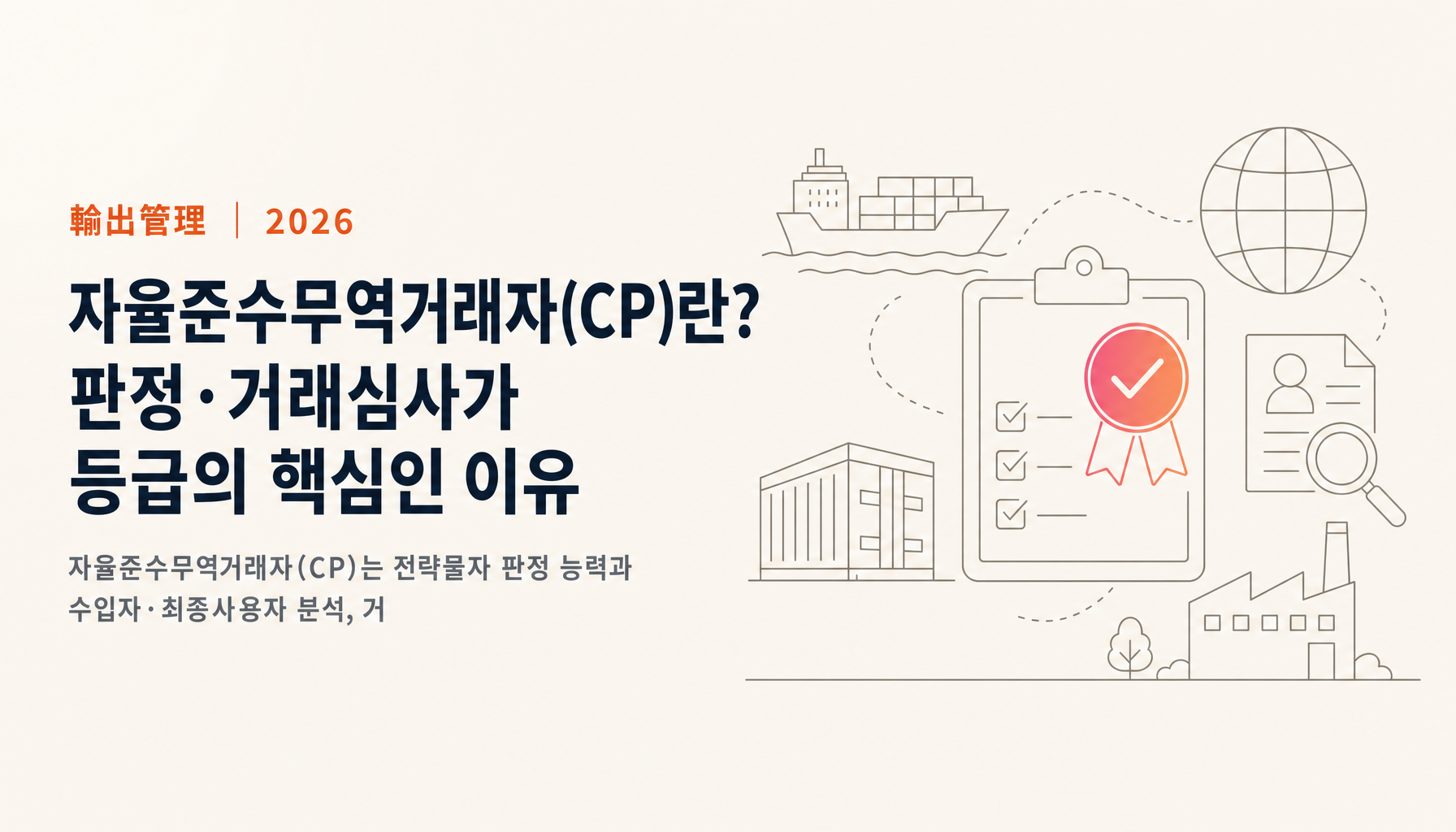 輸出管理 | 2026

자율준수무역거래자(CP)란? 판정·거래심사가 등급의 핵심인 이유

자율준수무역거래자(CP)는 전략물자 판정 능력과 수입자·최종사용자 분석, 거